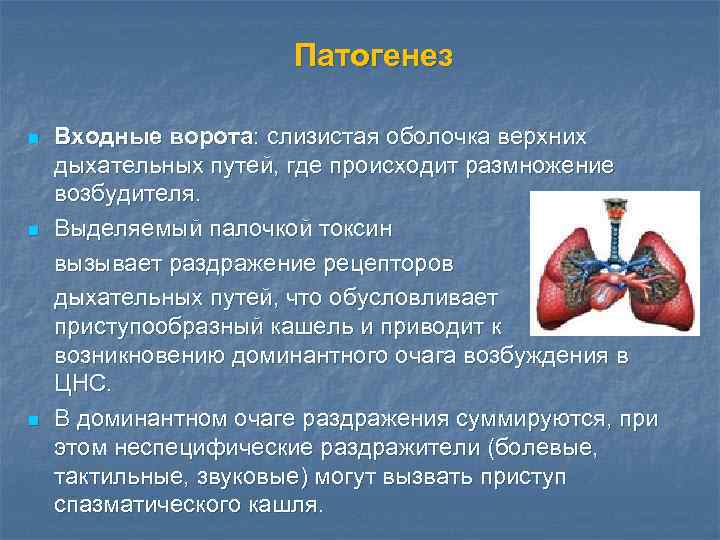 Патогенез

Входные ворота: слизистая оболочка верхних дыхательных путей, где происходит размножение возбудителя.

Выделяемый палочкой токсин вызывает раздражение рецепторов дыхательных путей, что обусловливает приступообразный кашель и приводит к возникновению доминантного очага возбуждения в ЦНС.

В доминантном очаге раздражения суммируются, при этом неспецифические раздражители (болевые, тактильные, звуковые) могут вызвать приступ спазматического кашля.